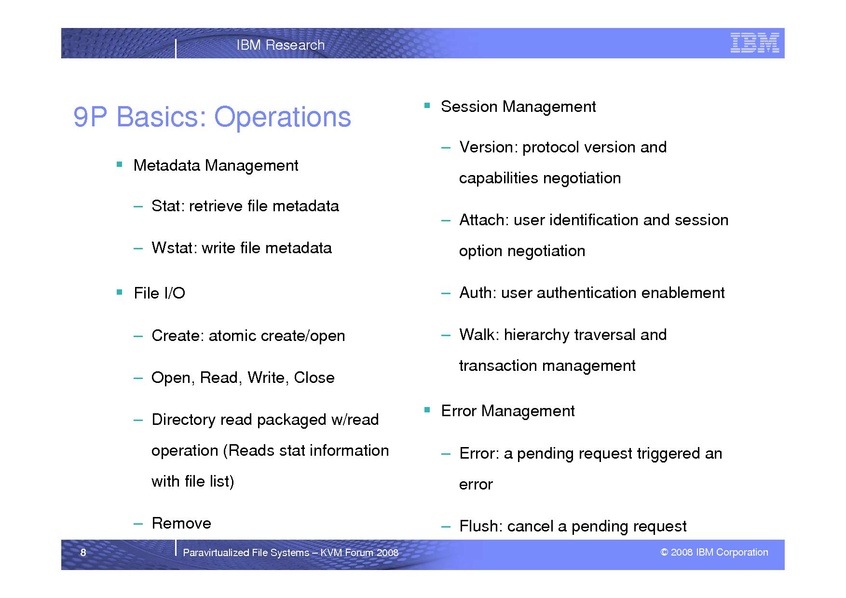 IBM Research

IBM

9P Basics: Operations

▪ Metadata Management

– Stat: retrieve file metadata

– Wstat: write file metadata

▪ File I/O

– Create: atomic create/open

– Open, Read, Write, Close

– Directory read packaged w/read operation (Reads stat information with file list)

– Remove

▪ Session Management

– Version: protocol version and capabilities negotiation

– Attach: user identification and session option negotiation

– Auth: user authentication enablement

– Walk: hierarchy traversal and transaction management

▪ Error Management

– Error: a pending request triggered an error

– Flush: cancel a pending request

8

Paravirtualized File Systems – KVM Forum 2008

© 2008 IBM Corporation